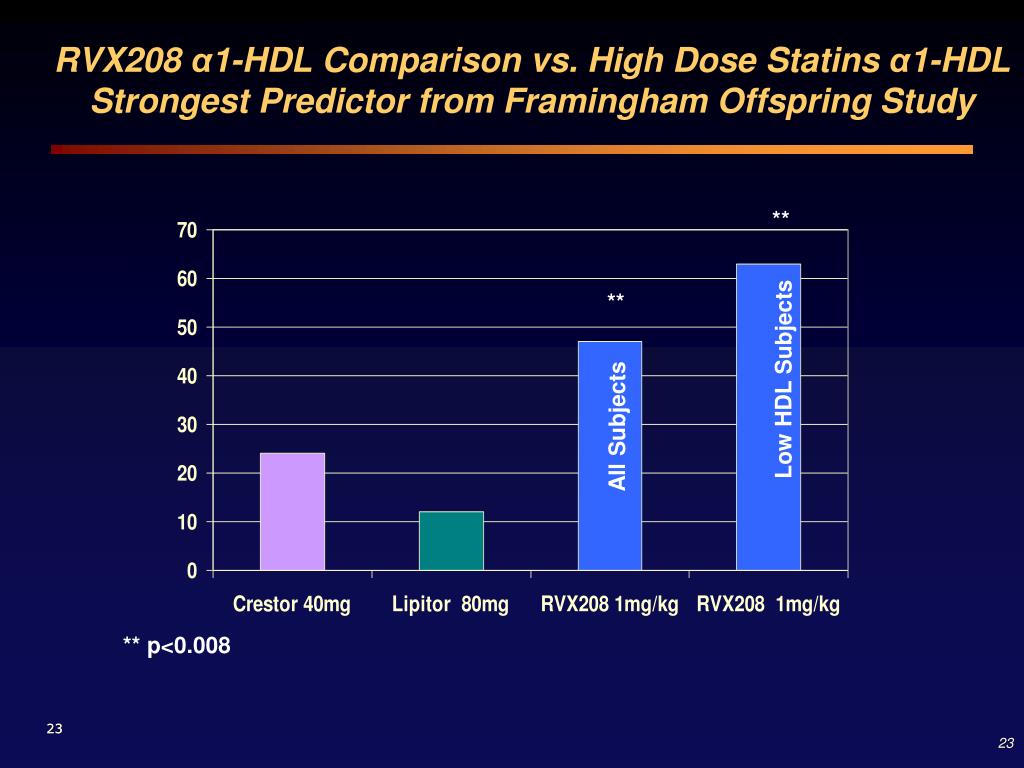 RVX208 α1-HDL Comparison vs. High Dose Statins α1-HDL Strongest Predictor from Framingham Offspring Study

70
60
50
40
30
20
10
0

**
**

All Subjects
Low HDL Subjects

Crestor 40mg
Lipitor 80mg
RVX208 1mg/kg
RVX208 1mg/kg

** p<0.008

23

23